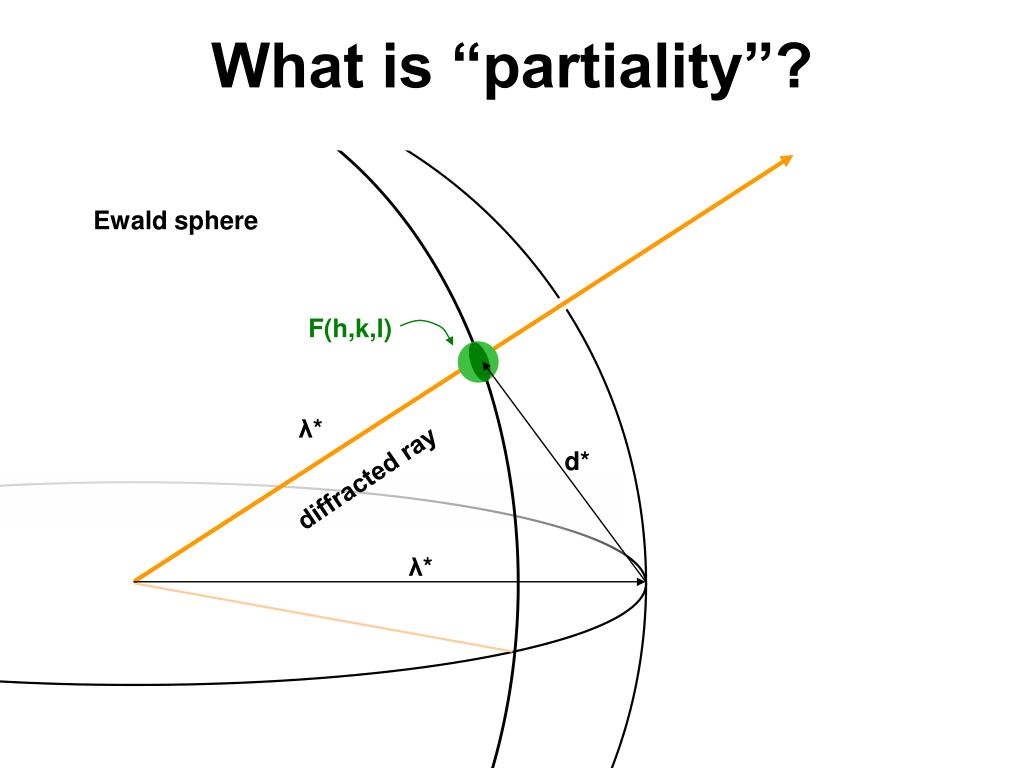 What is “partiality”?

Ewald sphere

F(h,k,l)

λ*

diffracted ray

d*

λ*